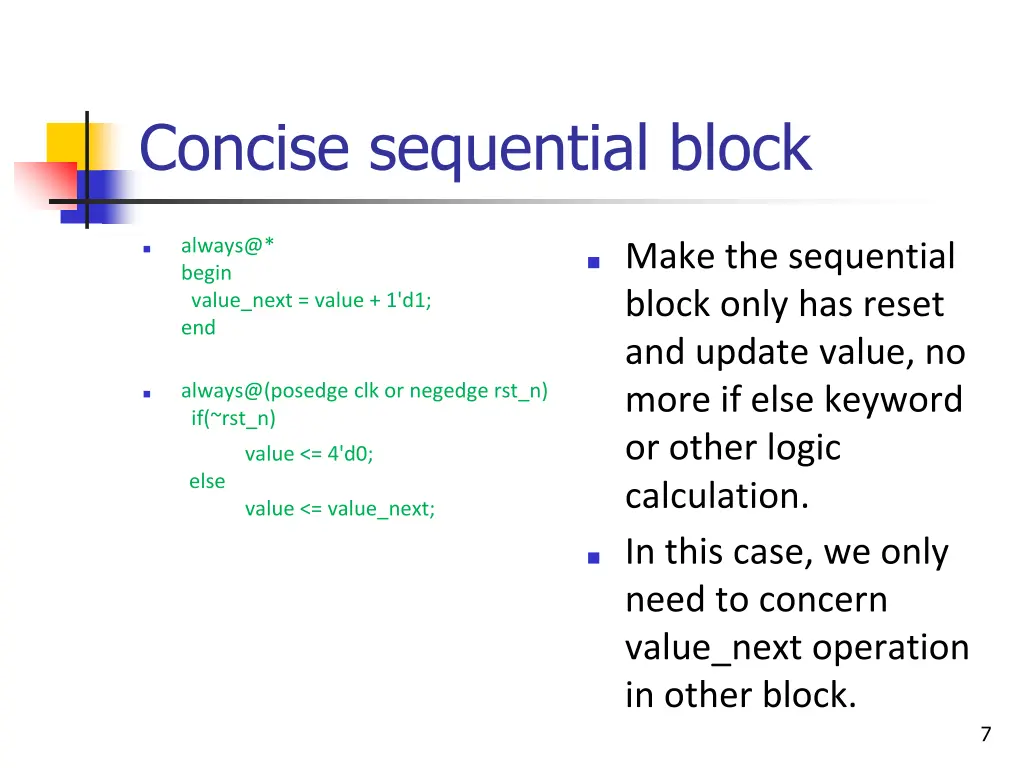 Concise sequential block

always@*
begin
value_next = value + 1'd1;
end

always@(posedge clk or negedge rst_n)
if(~rst_n)
value <= 4'd0;
else
value <= value_next;

Make the sequential block only has reset and update value, no more if else keyword or other logic calculation.

In this case, we only need to concern value_next operation in other block.

7